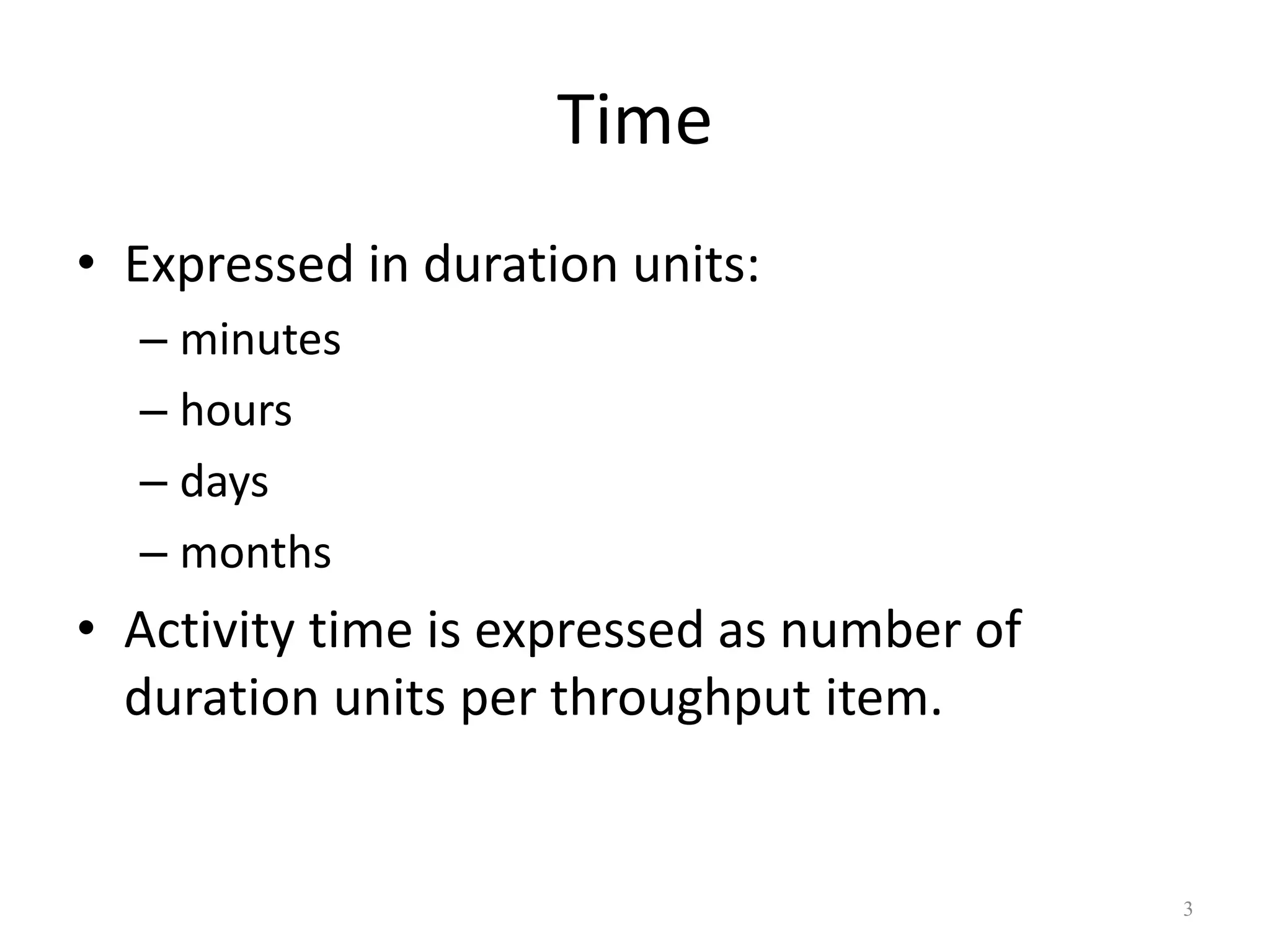 Time

• Expressed in duration units:
– minutes
– hours
– days
– months
• Activity time is expressed as number of duration units per throughput item.

3